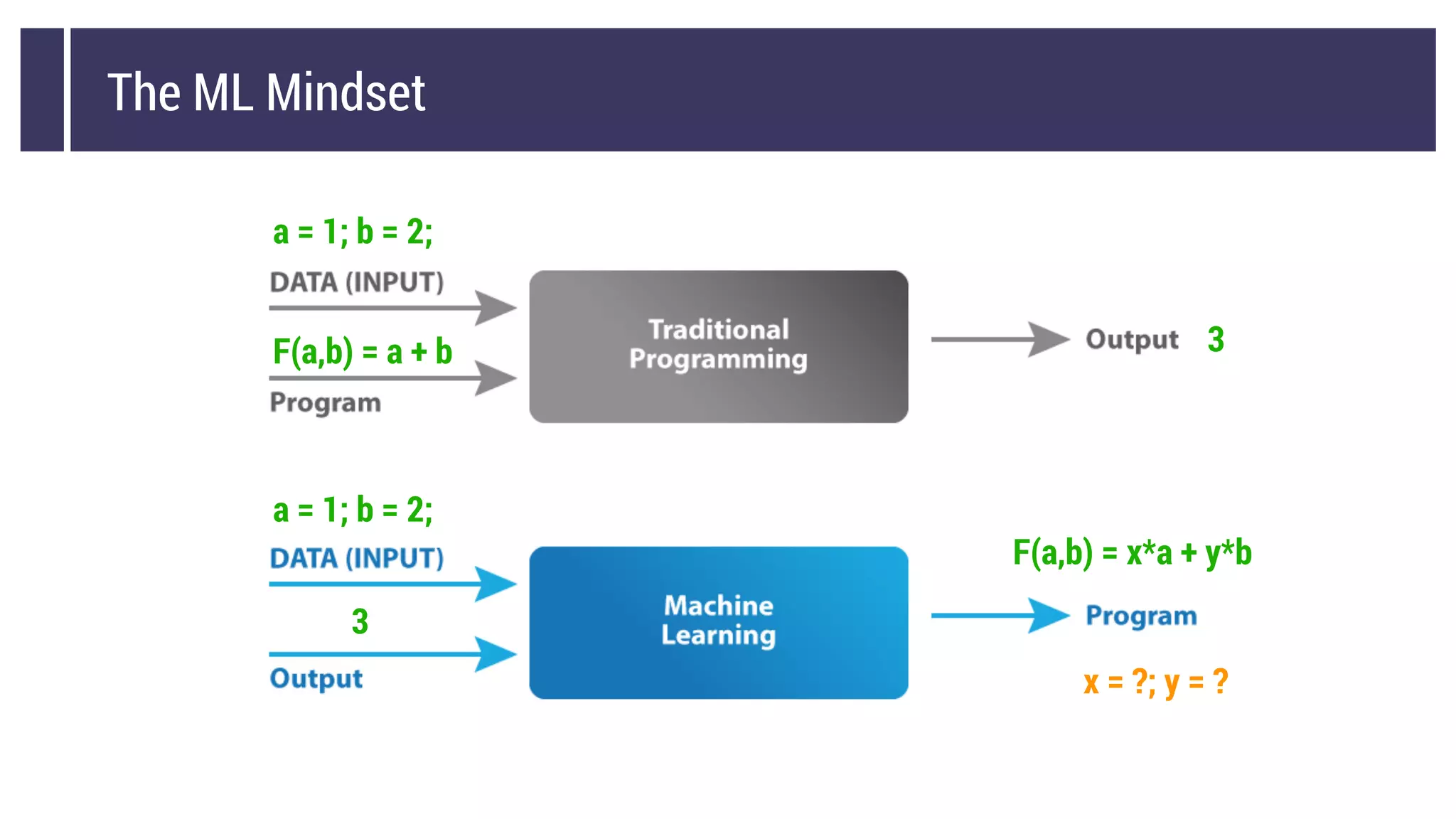 The ML Mindset

a = 1; b = 2;

DATA (INPUT)

F(a,b) = a + b

Program

Traditional Programming

Output 3

a = 1; b = 2;

DATA (INPUT)

3

Output

Machine Learning

F(a,b) = x*a + y*b

Program

x = ?; y = ?